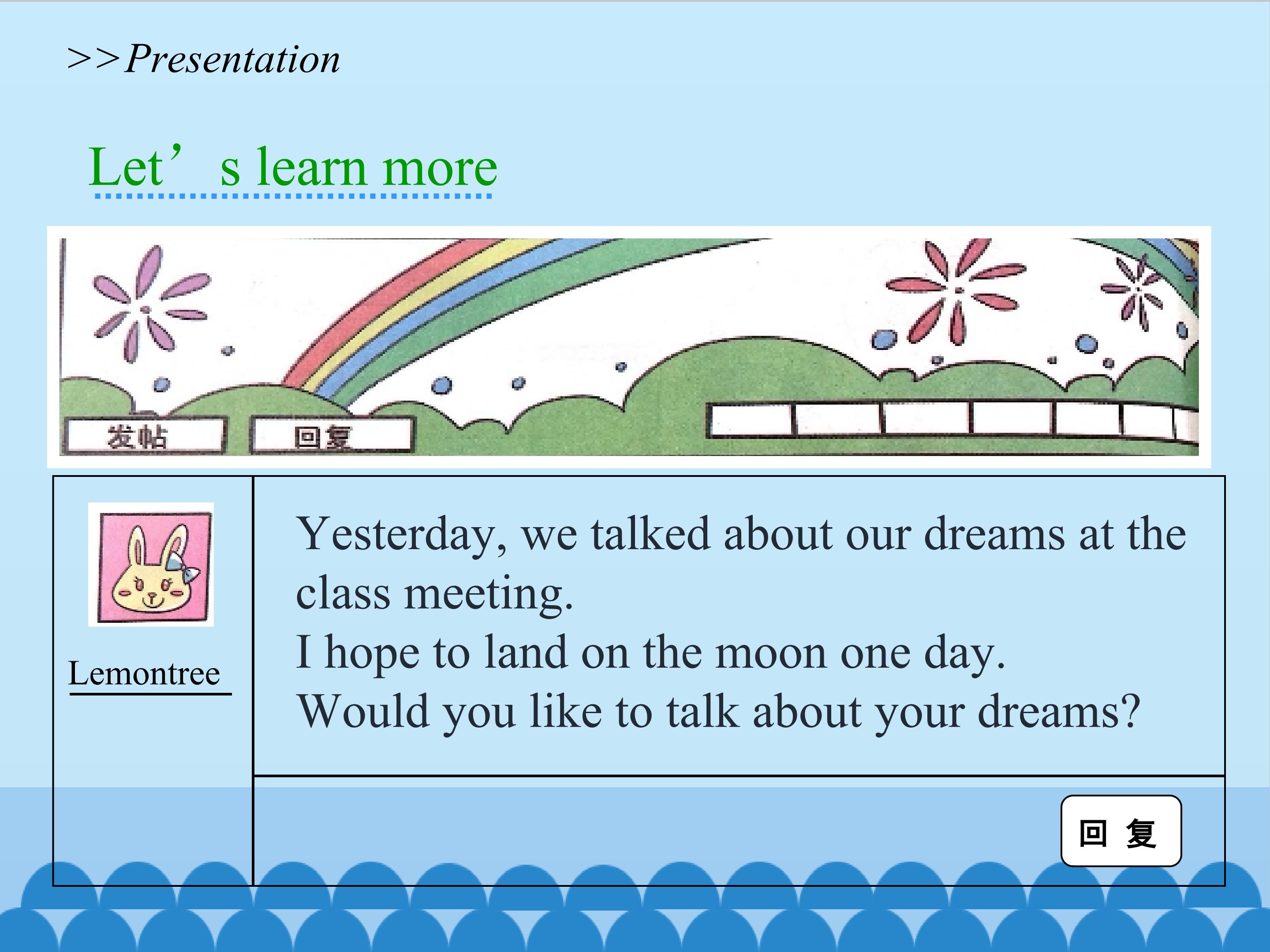 >>Presentation

Let’ s learn more

发帖 回复

Lemontree

Yesterday, we talked about our dreams at the class meeting.
I hope to land on the moon one day.
Would you like to talk about your dreams?

回 复